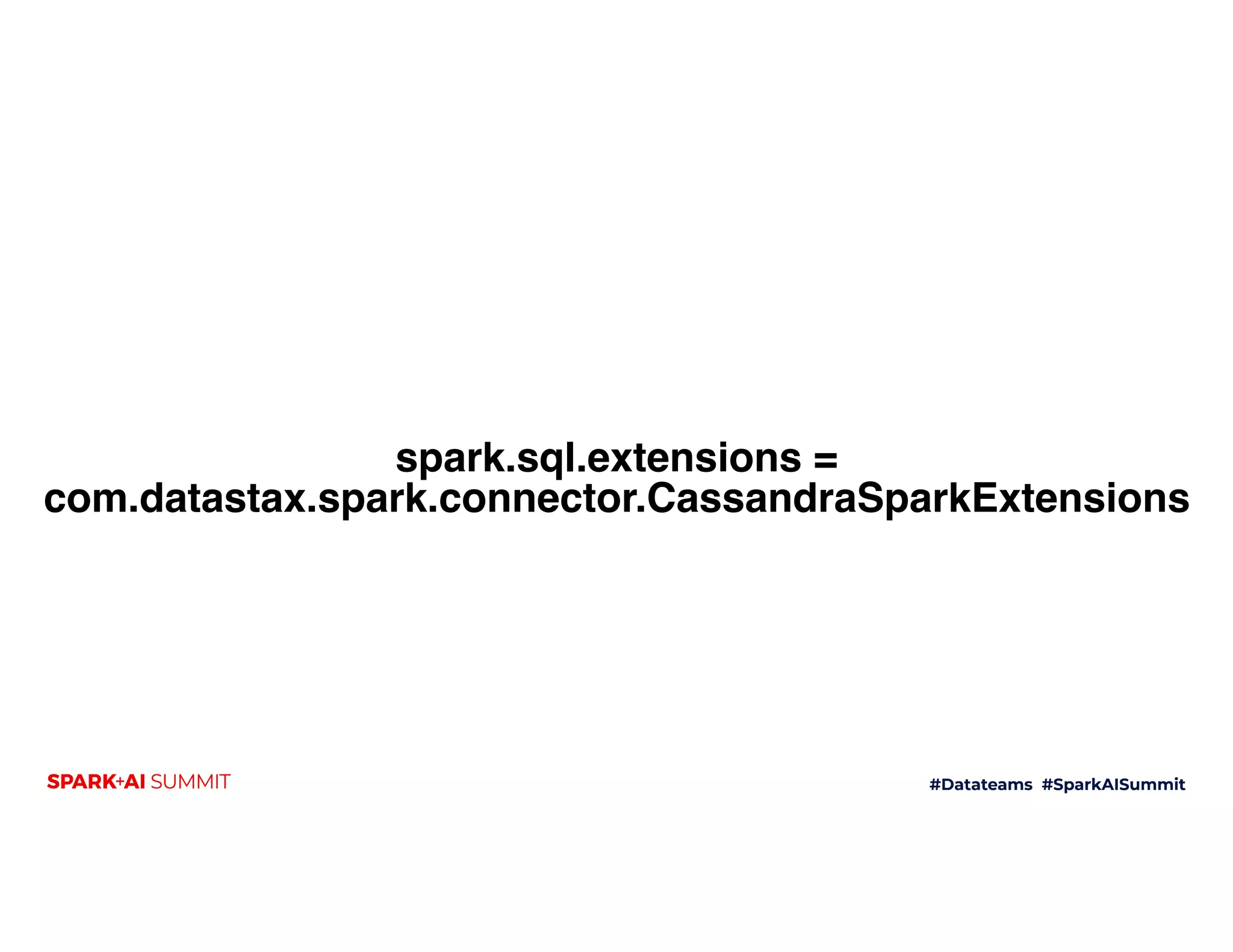 spark.sql.extensions =
com.datastax.spark.connector.CassandraSparkExtensions

SPARK+AI SUMMIT

#Datateams #SparkAISummit